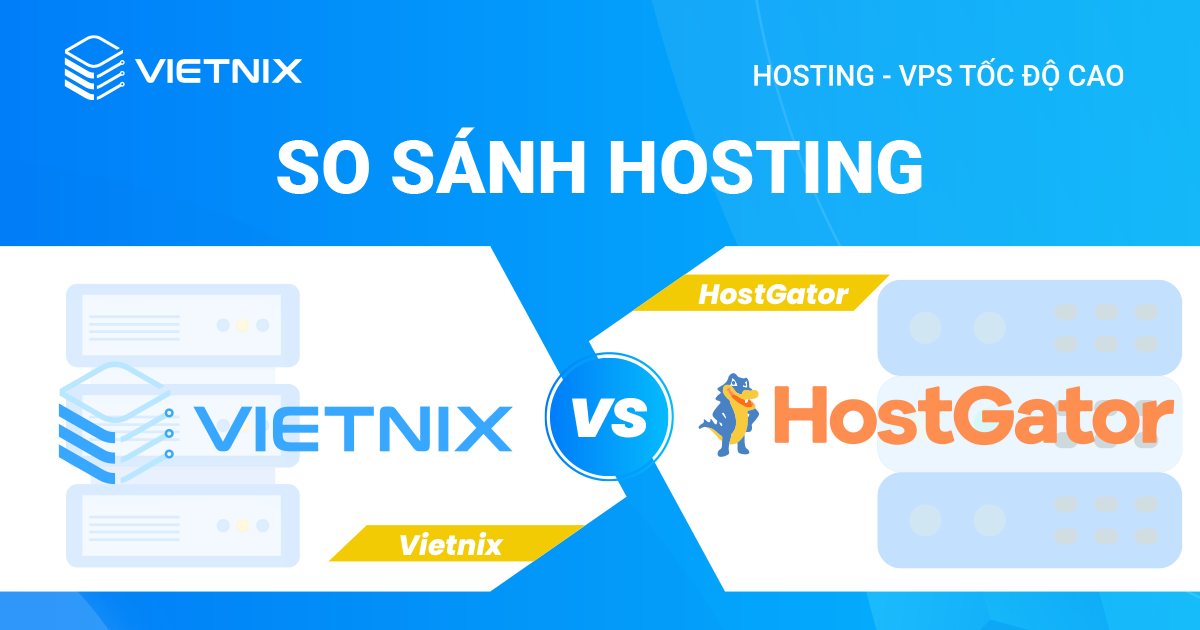 VIETNIX

HOSTING - VPS TỐC ĐỘ CAO

SO SÁNH HOSTING

HostGator

VIETNIX

VS

HostGator

Vietnix